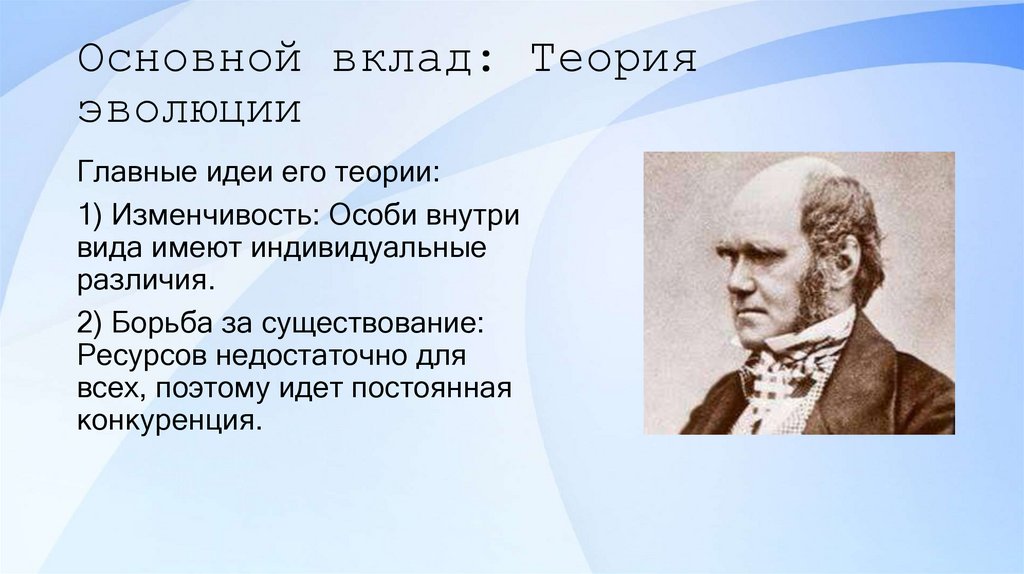 Основной вклад: Теория эволюции

Главные идеи его теории:

1) Изменчивость: Особи внутри вида имеют индивидуальные различия.

2) Борьба за существование: Ресурсов недостаточно для всех, поэтому идет постоянная конкуренция.